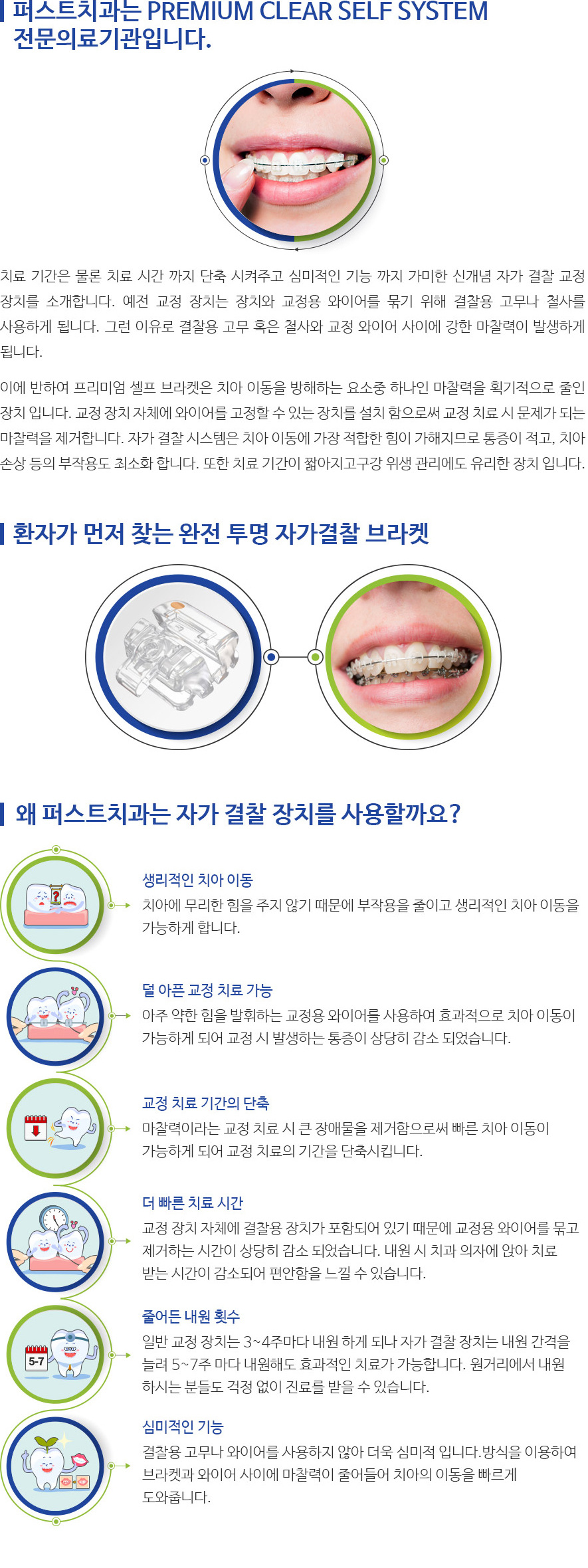 퍼스트치과는 PREMIUM CLEAR SELF SYSTEM 전문의료기관입니다.

치료 기간은 물론 치료 시간 까지 단축 시켜주고 심미적인 기능 까지 가미한 신개념 자가 결찰 교정 장치를 소개합니다. 예전 교정 장치는 장치와 교정용 와이어를 묶기 위해 결찰용 고무나 철사를 사용하게 됩니다. 그런 이유로 결찰용 고무 혹은 철사와 교정 와이어 사이에 강한 마찰력이 발생하게 됩니다.

이에 반하여 프리미엄 셀프 브라켓은 치아 이동을 방해하는 요소중 하나인 마찰력을 획기적으로 줄인 장치 입니다. 교정 장치 자체에 와이어를 고정할 수 있는 장치를 설치 함으로써 교정 치료 시 문제가 되는 마찰력을 제거합니다. 자가 결찰 시스템은 치아 이동에 가장 적합한 힘이 가해지므로 통증이 적고, 치아 손상 등의 부작용도 최소화 합니다. 또한 치료 기간이 짧아지고구강 위생 관리에도 유리한 장치 입니다.

환자가 먼저 찾는 완전 투명 자가결찰 브라켓

왜 퍼스트치과는 자가 결찰 장치를 사용할까요?

생리적인 치아 이동
치아에 무리한 힘을 주지 않기 때문에 부작용을 줄이고 생리적인 치아 이동을 가능하게 합니다.

덜 아픈 교정 치료 가능
아주 약한 힘을 발휘하는 교정용 와이어를 사용하여 효과적으로 치아 이동이 가능하게 되어 교정 시 발생하는 통증이 상당히 감소 되었습니다.

교정 치료 기간의 단축
마찰력이라는 교정 치료 시 큰 장애물을 제거함으로써 빠른 치아 이동이 가능하게 되어 교정 치료의 기간을 단축시킵니다.

더 빠른 치료 시간
교정 장치 자체에 결찰용 장치가 포함되어 있기 때문에 교정용 와이어를 묶고 제거하는 시간이 상당히 감소 되었습니다. 내원 시 치과 의자에 앉아 치료 받는 시간이 감소되어 편안함을 느낄 수 있습니다.

5-7

줄어든 내원 횟수
일반 교정 장치는 3~4주마다 내원 하게 되나 자가 결찰 장치는 내원 간격을 늘려 5~7주 마다 내원해도 효과적인 치료가 가능합니다. 원거리에서 내원 하시는 분들도 걱정 없이 진료를 받을 수 있습니다.

심미적인 기능
결찰용 고무나 와이어를 사용하지 않아 더욱 심미적 입니다.방식을 이용하여 브라켓과 와이어 사이에 마찰력이 줄어들어 치아의 이동을 빠르게 도와줍니다.